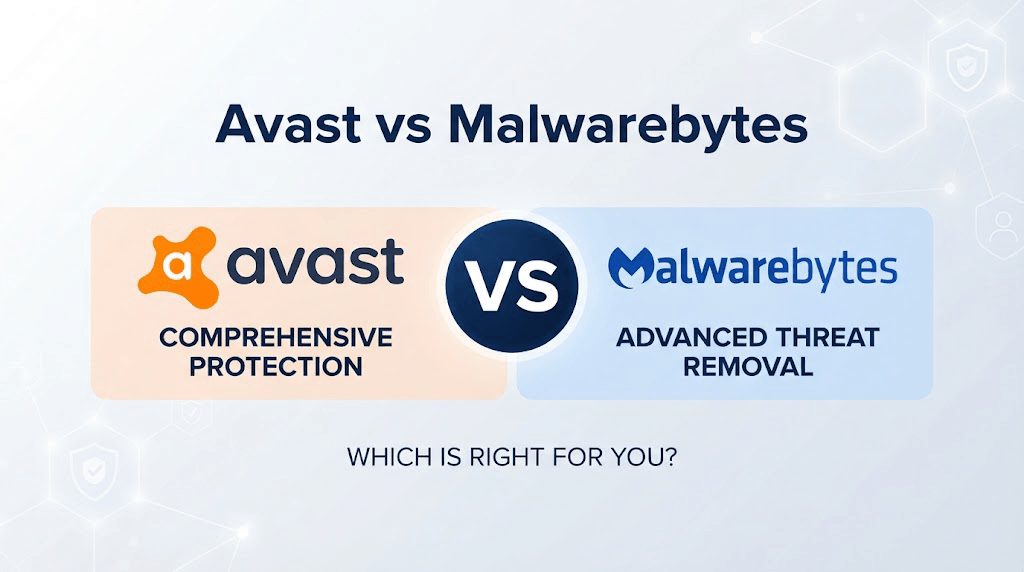 Avast vs Malwarebytes

avast

COMPREHENSIVE PROTECTION

VS

Malwarebytes

ADVANCED THREAT REMOVAL

WHICH IS RIGHT FOR YOU?